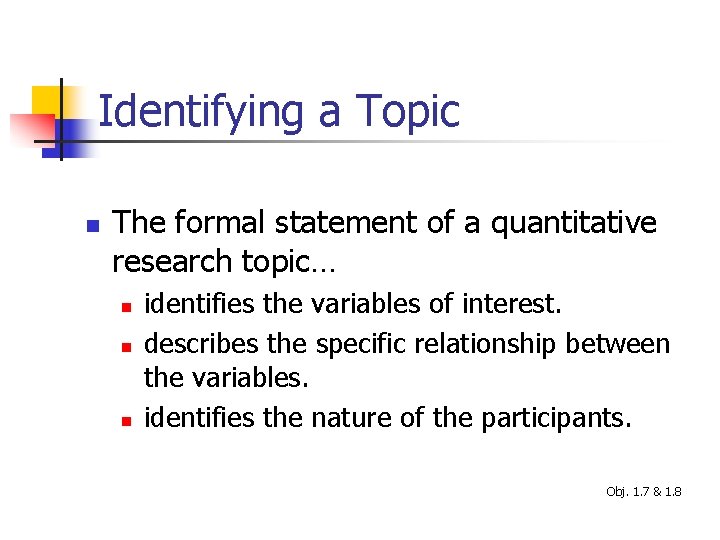 Identifying a Topic

- The formal statement of a quantitative research topic…
  - identifies the variables of interest.
  - describes the specific relationship between the variables.
  - identifies the nature of the participants.

Obj. 1.7 & 1.8